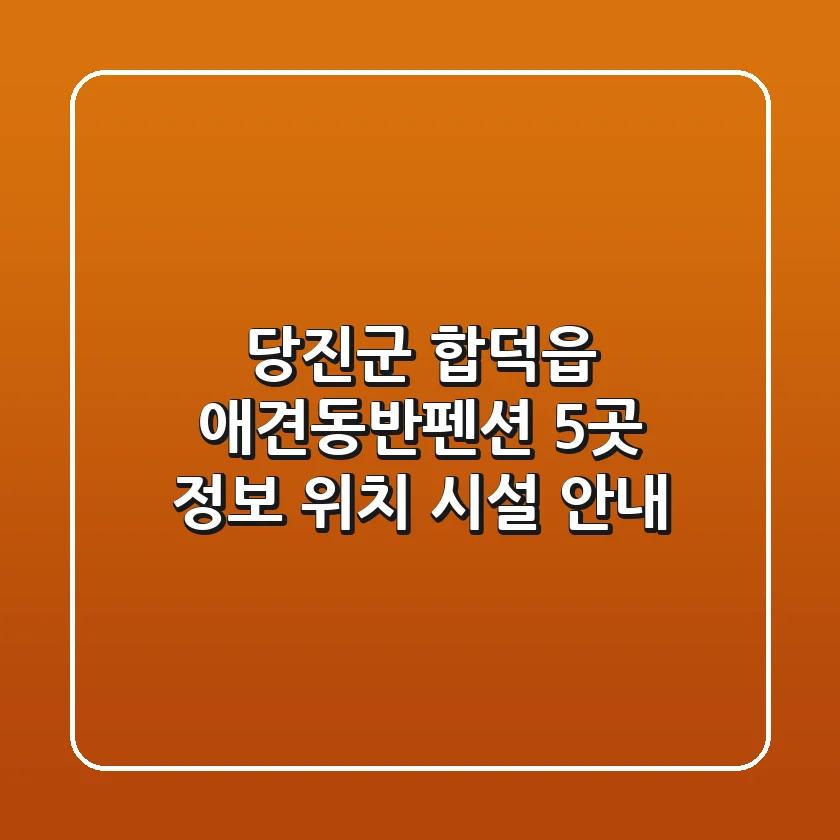 당진군 합덕읍
애견동반펜션 5곳
정보 위치 시설 안내